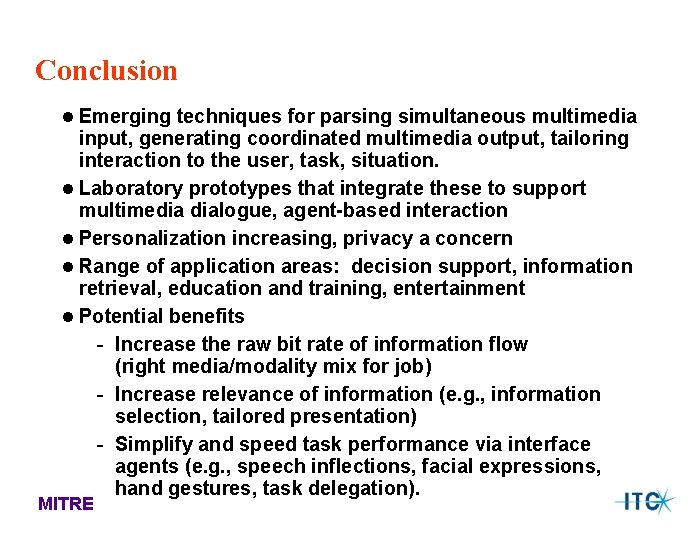 Conclusion

● Emerging techniques for parsing simultaneous multimedia input, generating coordinated multimedia output, tailoring interaction to the user, task, situation.

● Laboratory prototypes that integrate these to support multimedia dialogue, agent-based interaction

● Personalization increasing, privacy a concern

● Range of application areas: decision support, information retrieval, education and training, entertainment

● Potential benefits

- Increase the raw bit rate of information flow (right media/modality mix for job)

- Increase relevance of information (e.g., information selection, tailored presentation)

- Simplify and speed task performance via interface agents (e.g., speech inflections, facial expressions, hand gestures, task delegation).

MITRE

ITC